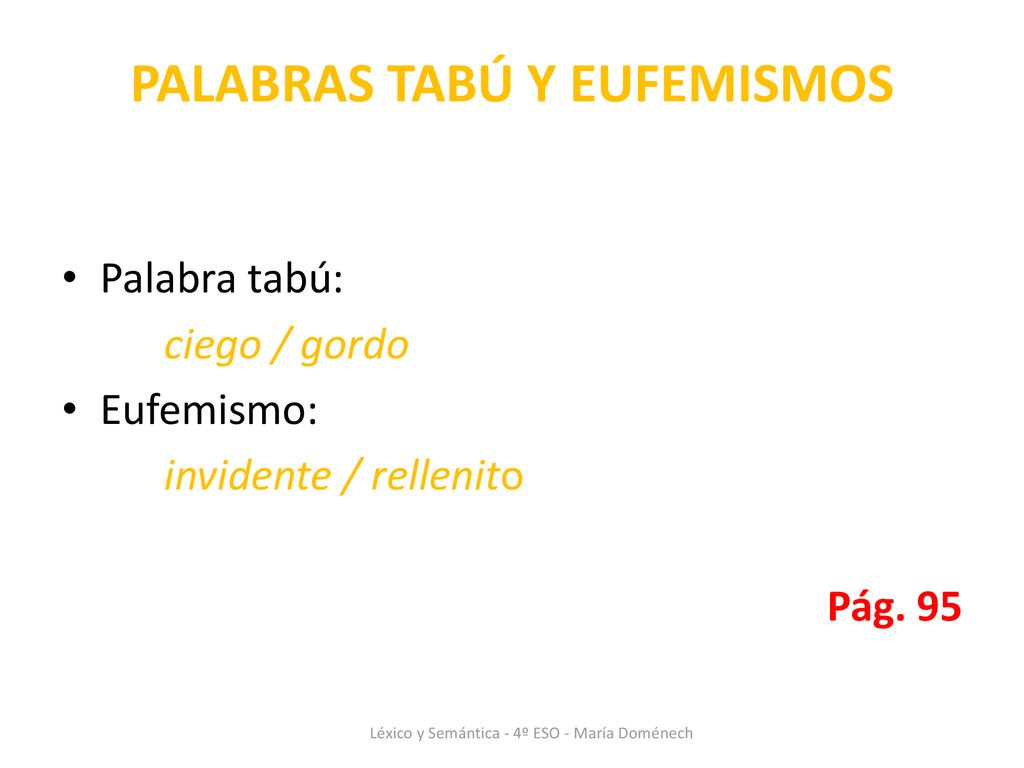 PALABRAS TABÚ Y EUFEMISMOS

• Palabra tabú:
ciego / gordo
• Eufemismo:
invidente / rellenito

Pág. 95

Léxico y Semántica - 4º ESO - María Doménech